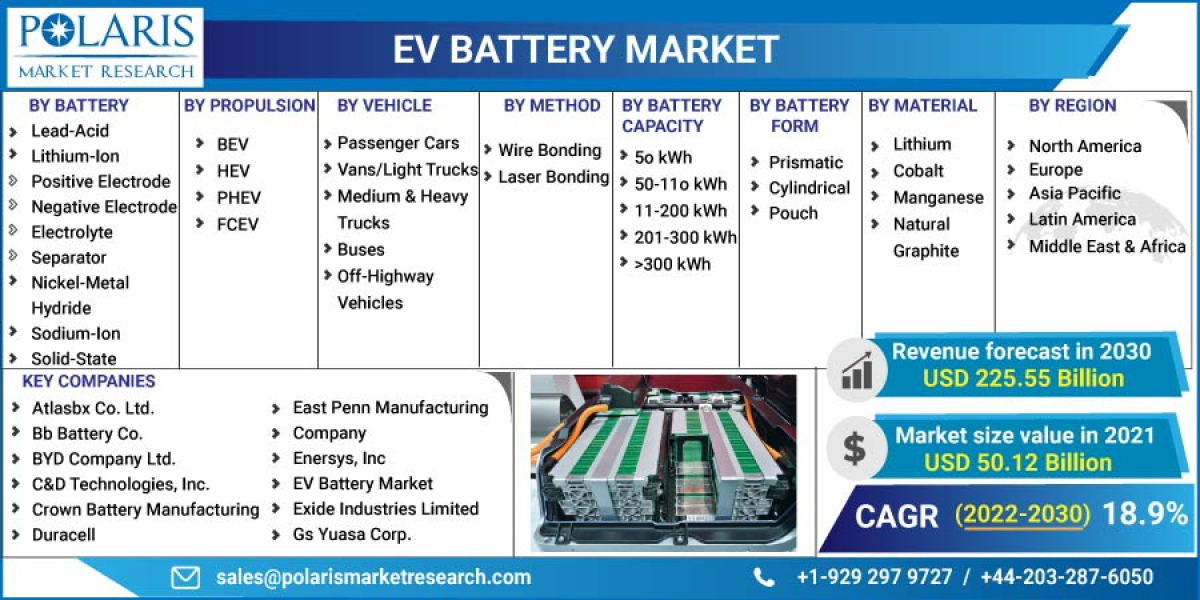 POLARIS
MARKET RESEARCH

EV BATTERY MARKET

BY BATTERY
Lead-Acid
Lithium-Ion
Positive Electrode
Negative Electrode
Electrolyte
Separator
Nickel-Metal Hydride
Sodium-Ion
Solid-State

BY PROPULSION
BEV
HEV
PHEV
FCEV

BY VEHICLE
Passenger Cars
Vans/Light Trucks
Medium & Heavy Trucks
Buses
Off-Highway Vehicles

BY METHOD
Wire Bonding
Laser Bonding

BY BATTERY CAPACITY
5o kWh
50-11o kWh
11-200 kWh
201-300 kWh
>300 kWh

BY BATTERY FORM
Prismatic
Cylindrical
Pouch

BY MATERIAL
Lithium
Cobalt
Manganese
Natural Graphite

BY REGION
North America
Europe
Asia Pacific
Latin America
Middle East & Africa

KEY COMPANIES
Atlasbx Co. Ltd.
Bb Battery Co.
BYD Company Ltd.
C&D Technologies, Inc.
Crown Battery Manufacturing
Duracell
East Penn Manufacturing Company
Enersys, Inc
EV Battery Market
Exide Industries Limited
Gs Yuasa Corp.

Revenue forecast in 2030
USD 225.55 Billion

Market size value in 2021
USD 50.12 Billion

CAGR (2022-2030) 18.9%

sales@polarismarketresearch.com
+1-929 297 9727 / +44-203-287-6050